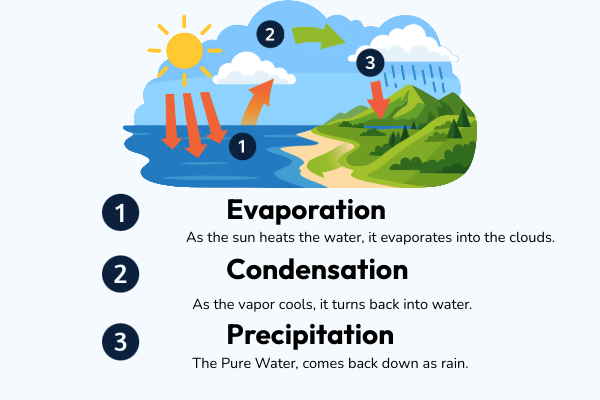 2

3

1

1 Evaporation
As the sun heats the water, it evaporates into the clouds.

2 Condensation
As the vapor cools, it turns back into water.

3 Precipitation
The Pure Water, comes back down as rain.